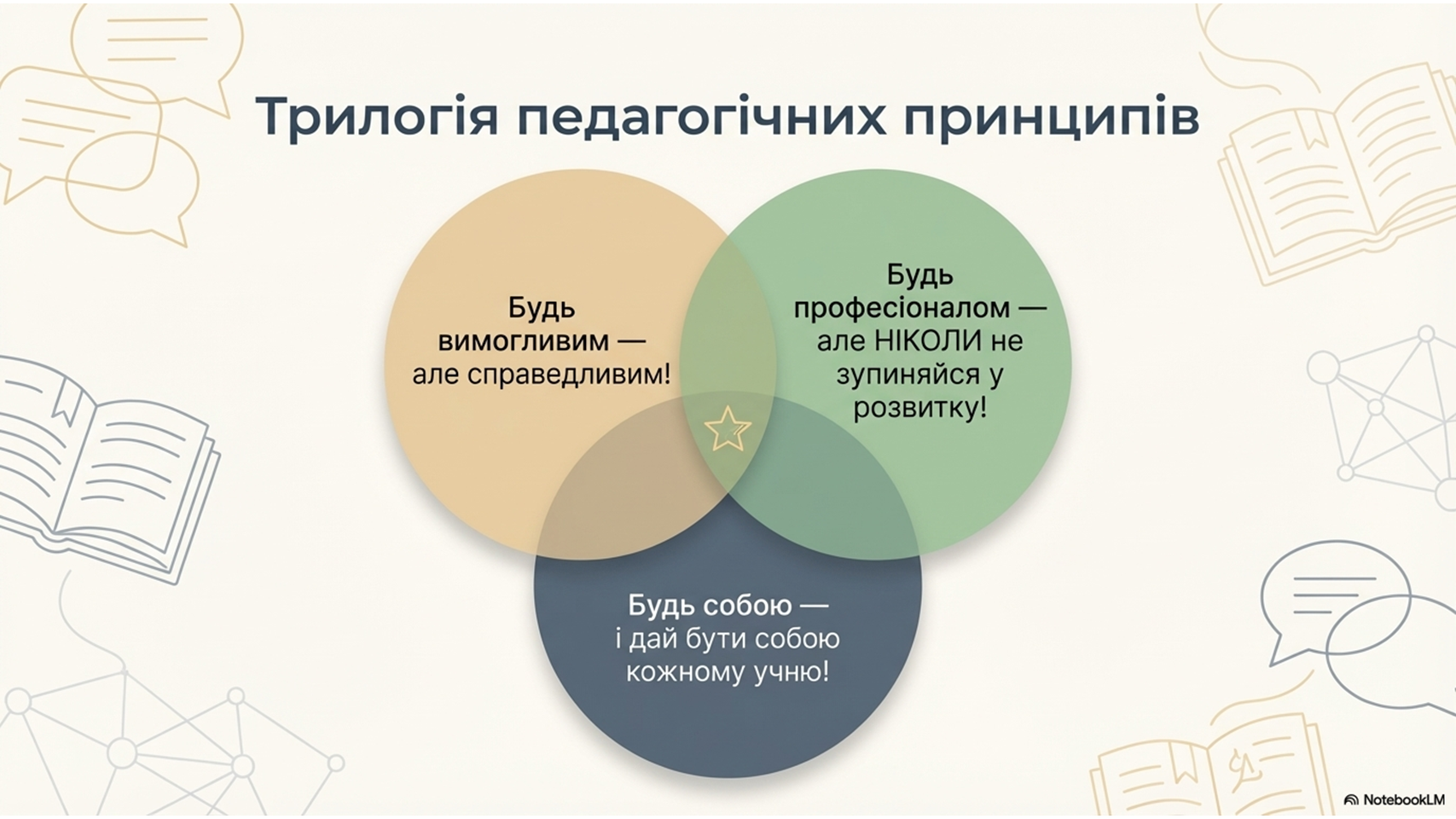 Трилогія педагогічних принципів

Будь вимогливим — але справедливим!

Будь професіоналом — але НІКОЛИ не зупиняйся у розвитку!

Будь собою — і дай бути собою кожному учню!

NotebookLM